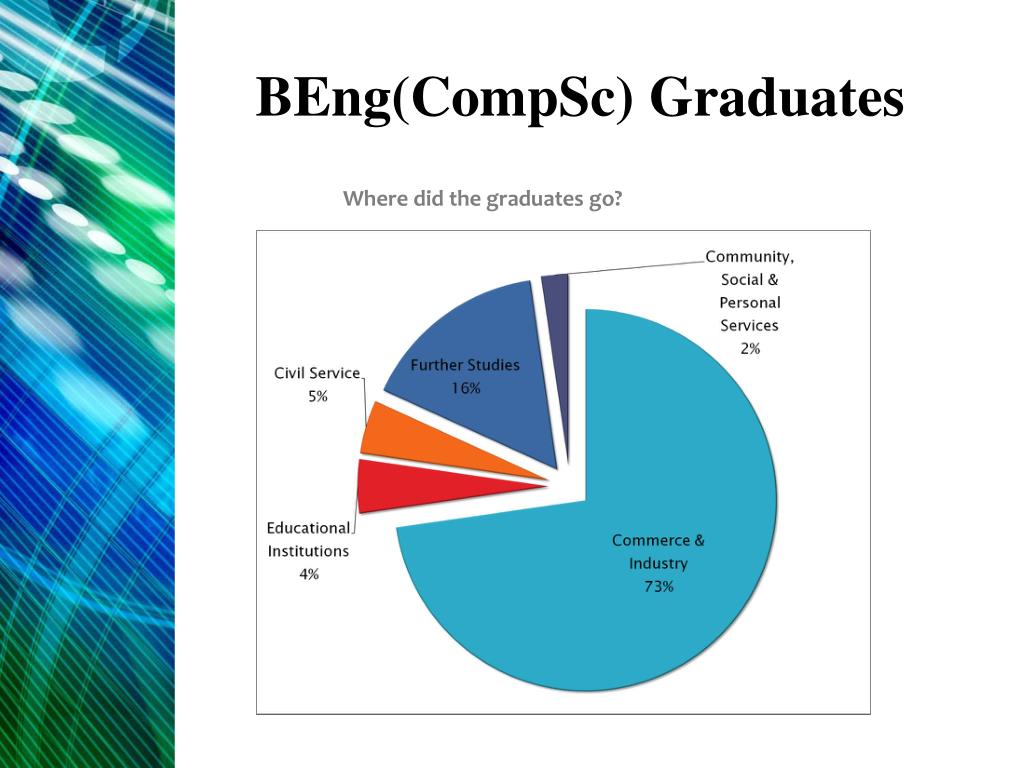 BEng(CompSc) Graduates

Where did the graduates go?

Community, Social & Personal Services 2%

Further Studies 16%

Civil Service 5%

Educational Institutions 4%

Commerce & Industry 73%